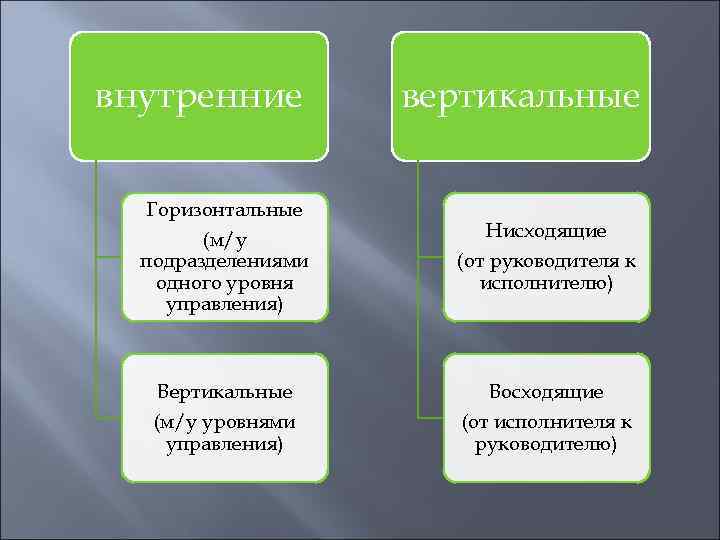 внутренние

Горизонтальные

(м/у подразделениями одного уровня управления)

Вертикальные

(м/у уровнями управления)

вертикальные

Нисходящие

(от руководителя к исполнителю)

Восходящие

(от исполнителя к руководителю)